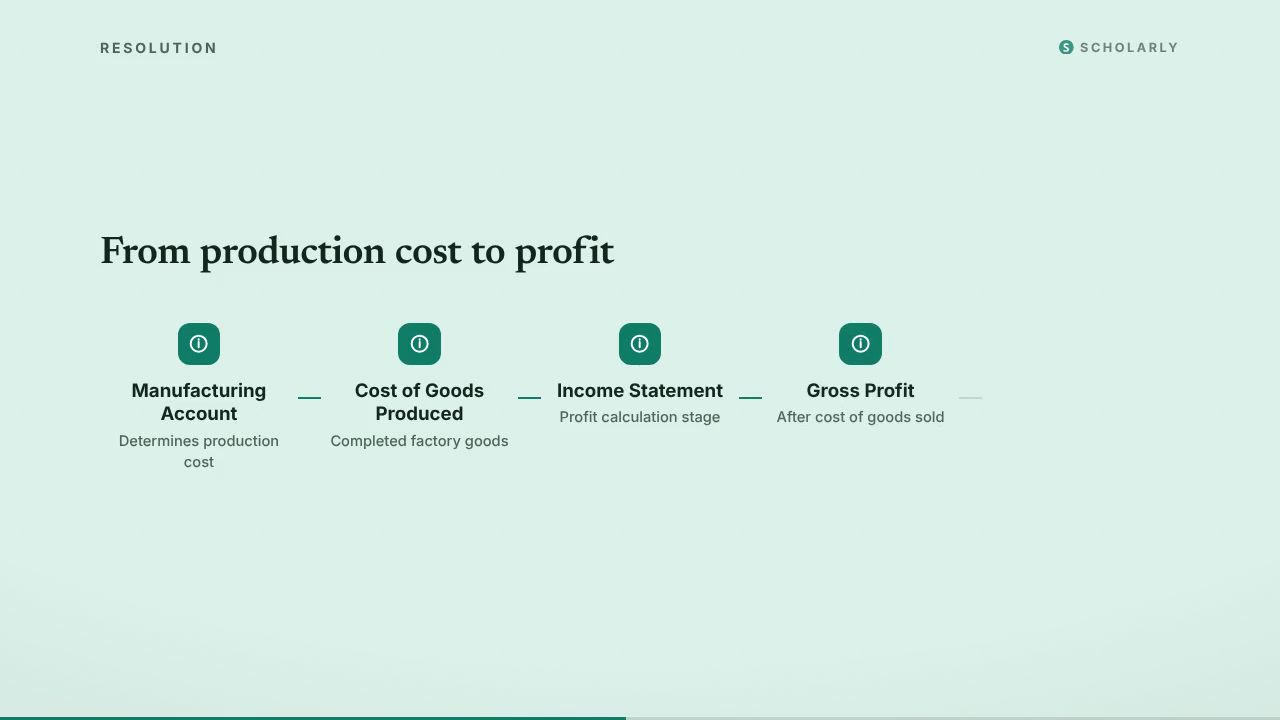 RESOLUTION

SCHOLARLY

From production cost to profit

Manufacturing Account
Determines production cost

Cost of Goods Produced
Completed factory goods

Income Statement
Profit calculation stage

Gross Profit
After cost of goods sold